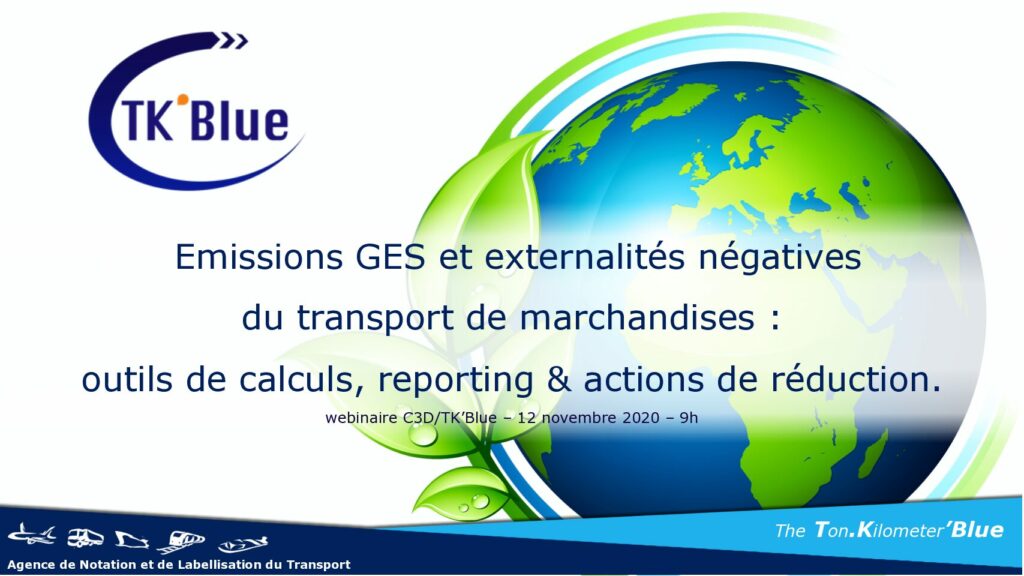 TK'Blue

Emissions GES et externalités négatives du transport de marchandises : outils de calculs, reporting & actions de réduction.

webinaire C3D/TK'Blue – 12 novembre 2020 – 9h

Agence de Notation et de Labellisation du Transport

The Ton.Kilometer'Blue